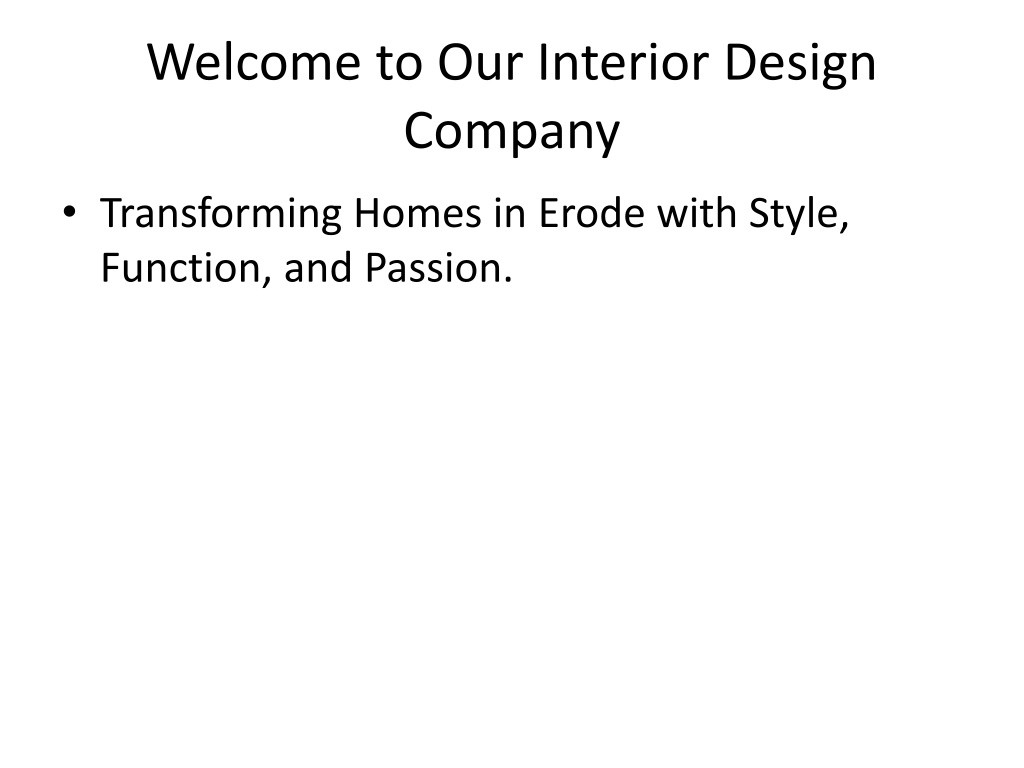 Welcome to Our Interior Design Company

• Transforming Homes in Erode with Style, Function, and Passion.